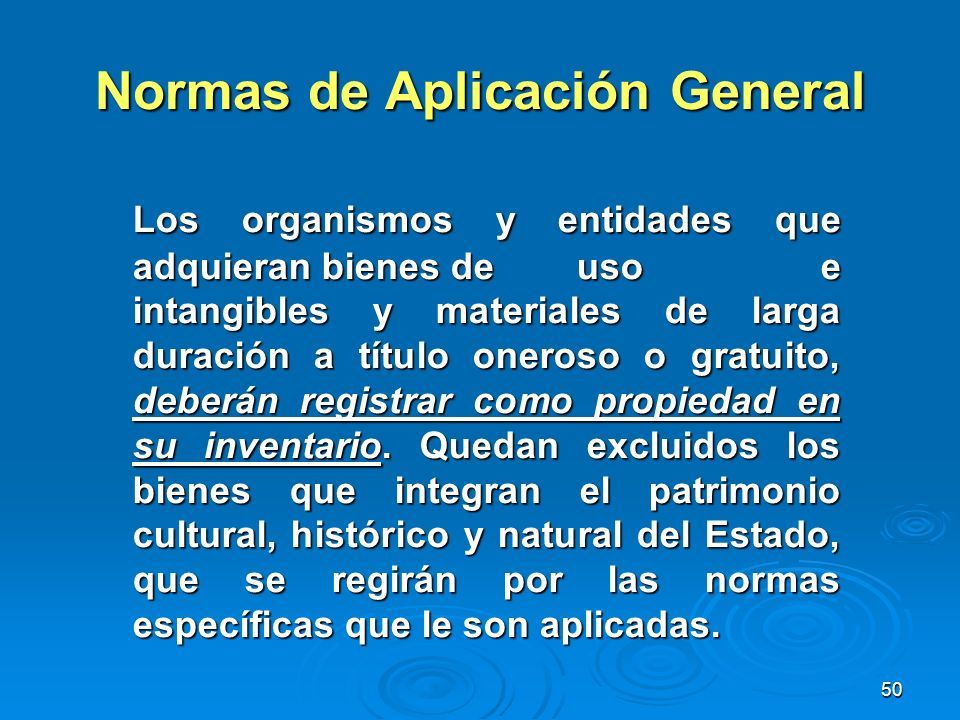 Normas de Aplicación General

Los organismos y entidades que adquieran bienes de uso e intangibles y materiales de larga duración a título oneroso o gratuito, deberán registrar como propiedad en su inventario. Quedan excluidos los bienes que integran el patrimonio cultural, histórico y natural del Estado, que se regirán por las normas específicas que le son aplicadas.

50